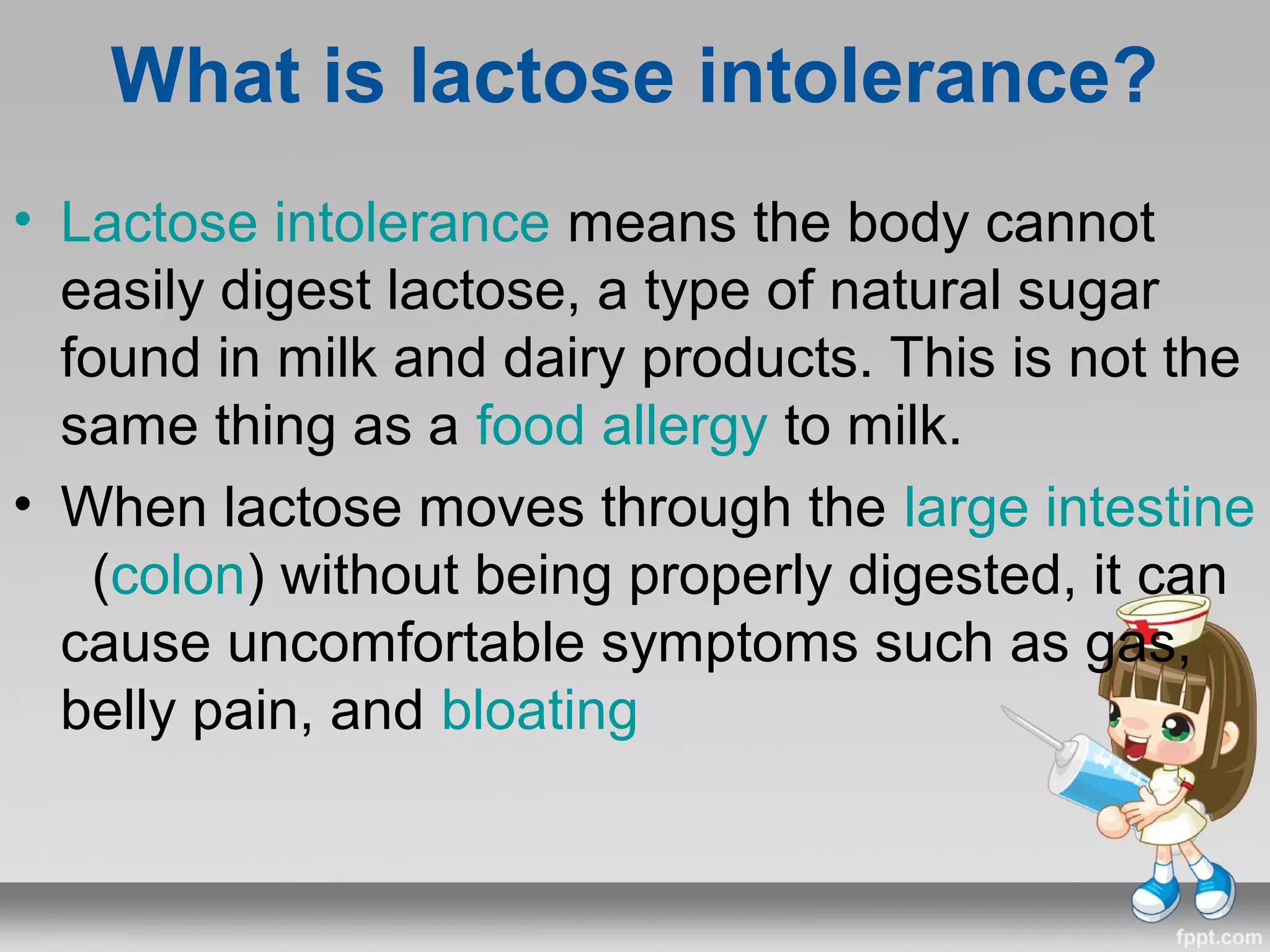 What is lactose intolerance?

• Lactose intolerance means the body cannot easily digest lactose, a type of natural sugar found in milk and dairy products. This is not the same thing as a food allergy to milk.

• When lactose moves through the large intestine (colon) without being properly digested, it can cause uncomfortable symptoms such as gas, belly pain, and bloating

fppt.com